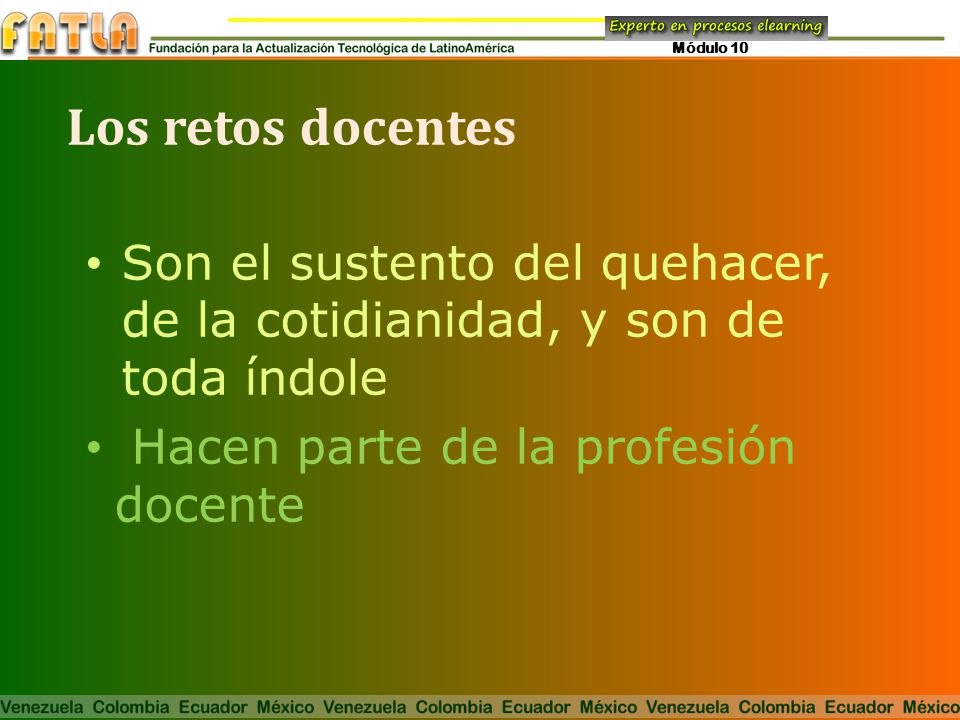 FATLA
Fundación para la Actualización Tecnológica de LatinoAmérica
Experto en procesos elearning
Módulo 10

Los retos docentes

• Son el sustento del quehacer, de la cotidianidad, y son de toda índole

• Hacen parte de la profesión docente

Venezuela Colombia Ecuador México Venezuela Colombia Ecuador México Venezuela Colombia Ecuador México